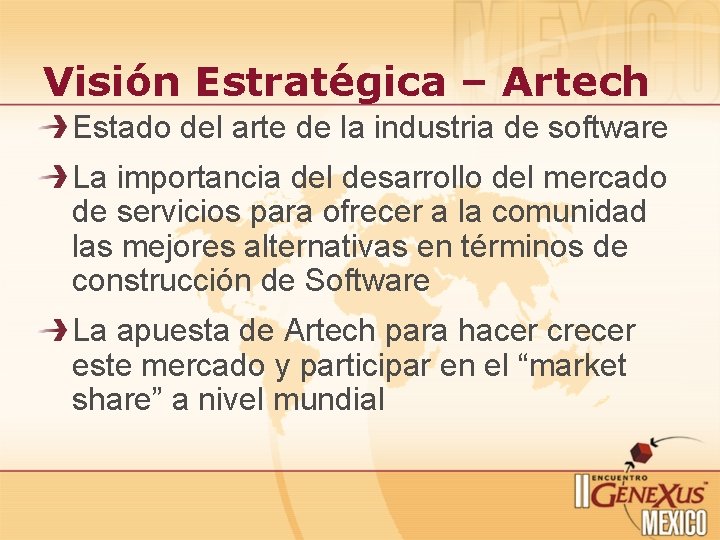 MEXICO

Visión Estratégica – Artech

Estado del arte de la industria de software

La importancia del desarrollo del mercado de servicios para ofrecer a la comunidad las mejores alternativas en términos de construcción de Software

La apuesta de Artech para hacer crecer este mercado y participar en el “market share” a nivel mundial

II ENCUENTRO GENEXUS MEXICO